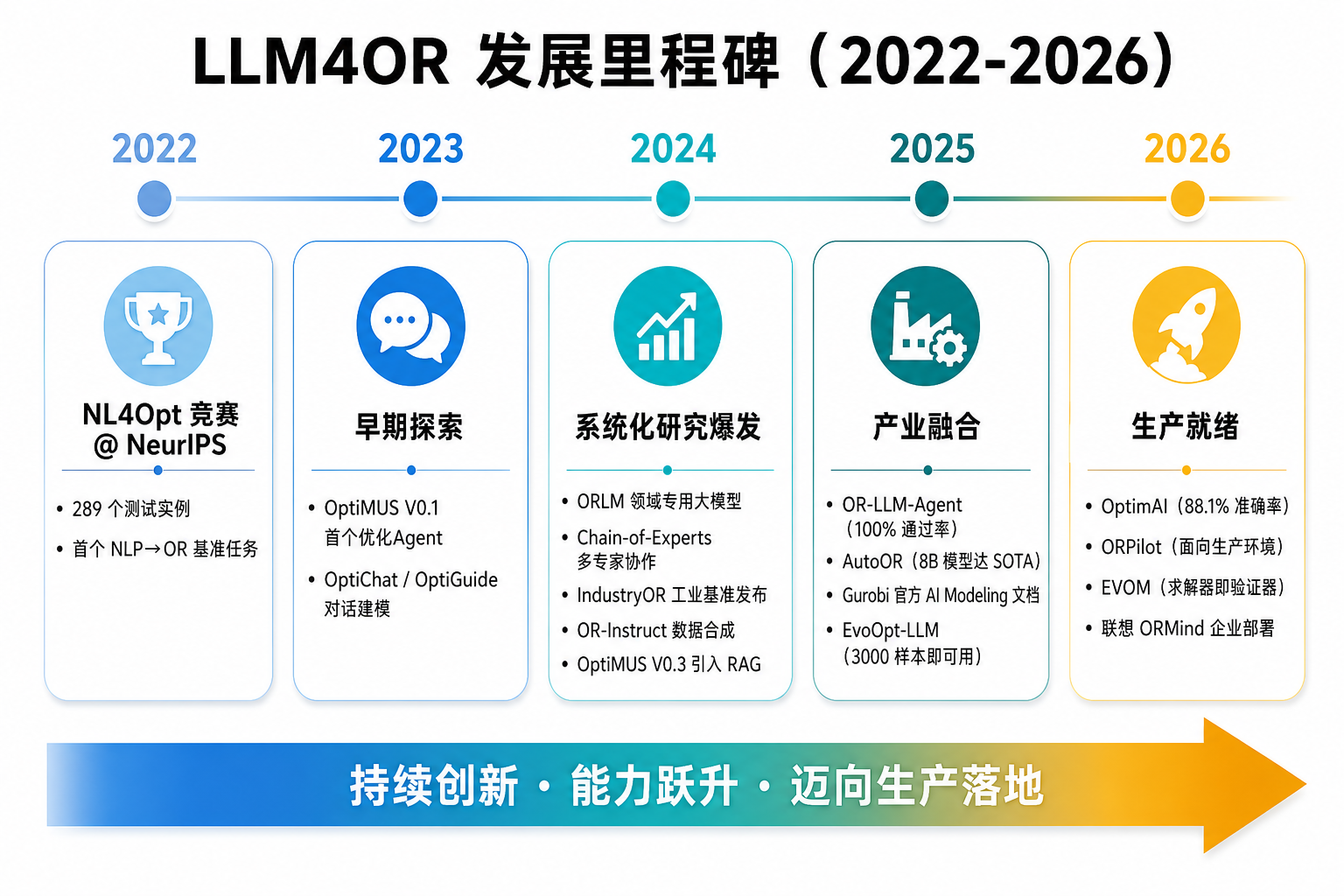 LLM4OR 发展里程碑（2022-2026）

2022

NL4Opt 竞赛 @ NeurIPS

• 289 个测试实例
• 首个 NLP→OR 基准任务

2023

早期探索

• OptiMUS V0.1 首个优化Agent
• OptiChat / OptiGuide 对话建模

2024

系统化研究爆发

• ORLM 领域专用大模型
• Chain-of-Experts 多专家协作
• IndustryOR 工业基准发布
• OR-Instruct 数据合成
• OptiMUS V0.3 引入 RAG

2025

产业融合

• OR-LLM-Agent（100% 通过率）
• AutoOR（8B 模型达 SOTA）
• Gurobi 官方 AI Modeling 文档
• EvoOpt-LLM（3000 样本即可用）

2026

生产就绪

• OptimAI（88.1% 准确率）
• ORPilot（面向生产环境）
• EVOM（求解器即验证器）
• 联想 ORMind 企业部署

持续创新 · 能力跃升 · 迈向生产落地